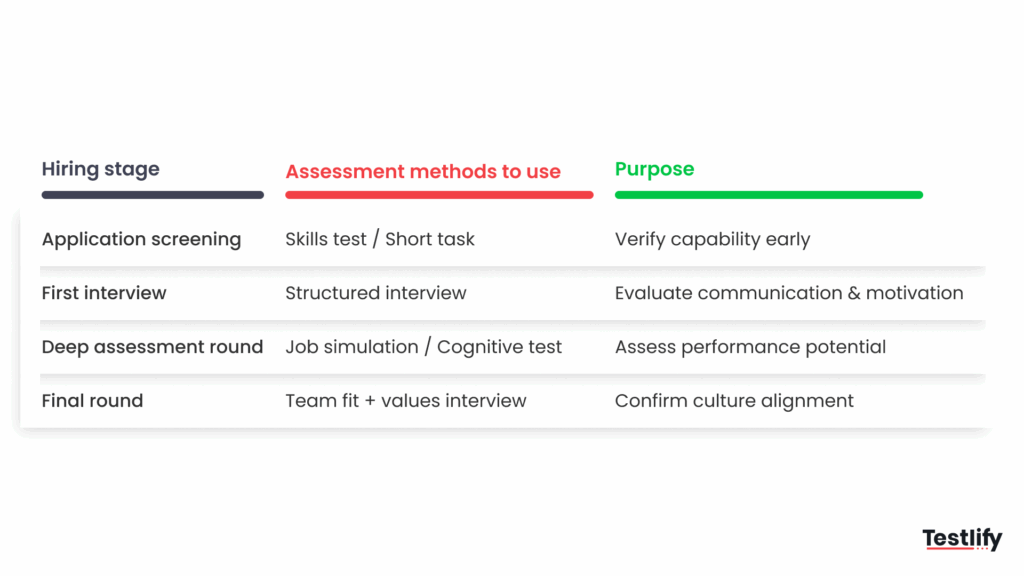 | Hiring stage | Assessment methods to use | Purpose |
|---|---|---|
| Application screening | Skills test / Short task | Verify capability early |
| First interview | Structured interview | Evaluate communication & motivation |
| Deep assessment round | Job simulation / Cognitive test | Assess performance potential |
| Final round | Team fit + values interview | Confirm culture alignment |

Testlify